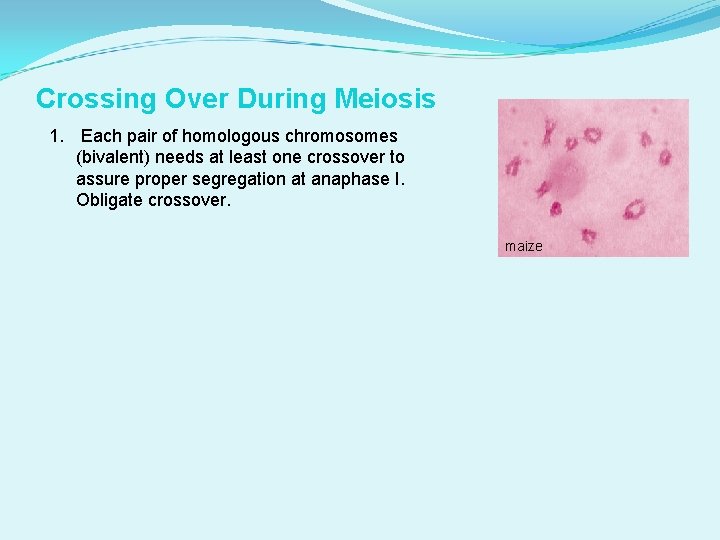 Crossing Over During Meiosis

1. Each pair of homologous chromosomes (bivalent) needs at least one crossover to assure proper segregation at anaphase I. Obligate crossover.

maize